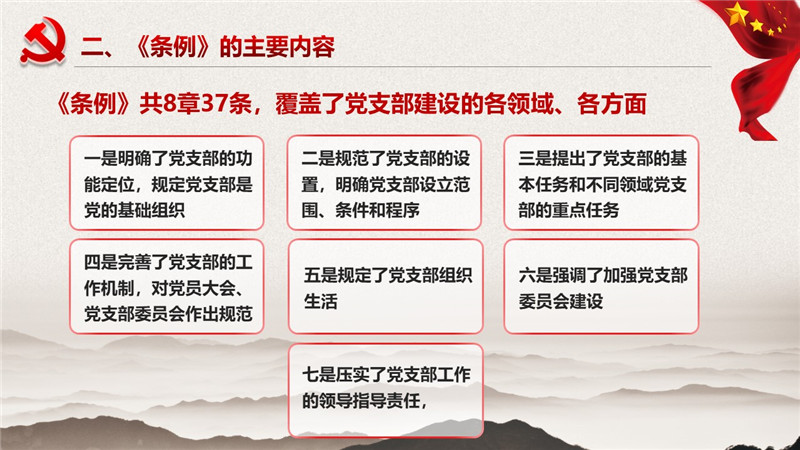 二、《条例》的主要内容

《条例》共8章37条，覆盖了党支部建设的各领域、各方面

一是明确了党支部的功能定位，规定党支部是党的基础组织

二是规范了党支部的设置，明确党支部设立范围、条件和程序

三是提出了党支部的基本任务和不同领域党支部的重点任务

四是完善了党支部的工作机制，对党员大会、党支部委员会作出规范

五是规定了党支部组织生活

六是强调了加强党支部委员会建设

七是压实了党支部工作的领导指导责任，